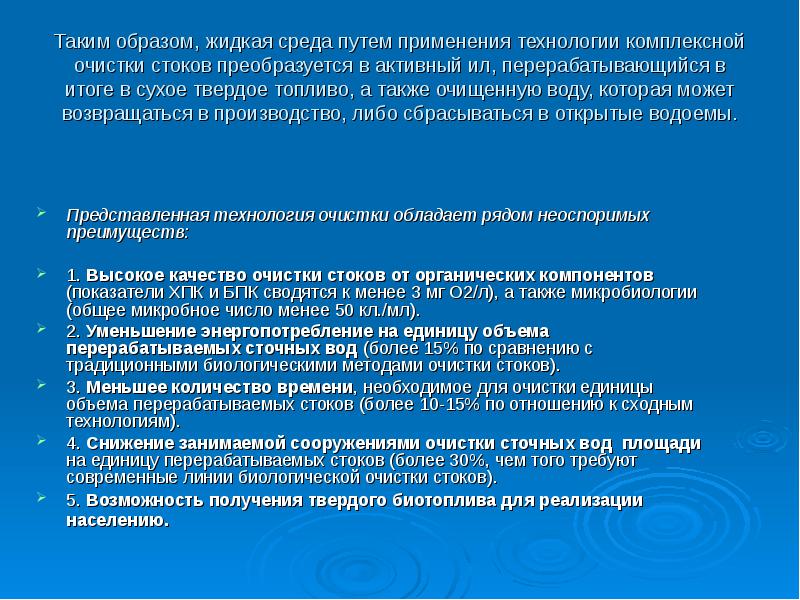 Таким образом, жидкая среда путем применения технологии комплексной очистки стоков преобразуется в активный ил, перерабатывающийся в итоге в сухое твердое топливо, а также очищенную воду, которая может возвращаться в производство, либо сбрасываться в открытые водоемы.

Представленная технология очистки обладает рядом неоспоримых преимуществ:

1. Высокое качество очистки стоков от органических компонентов (показатели ХПК и БПК сводятся к менее 3 мг О2/л), а также микробиологии (общее микробное число менее 50 кл./мл).

2. Уменьшение энергопотребление на единицу объема перерабатываемых сточных вод (более 15% по сравнению с традиционными биологическими методами очистки стоков).

3. Меньшее количество времени, необходимое для очистки единицы объема перерабатываемых стоков (более 10-15% по отношению к сходным технологиям).

4. Снижение занимаемой сооружениями очистки сточных вод площади на единицу перерабатываемых стоков (более 30%, чем того требуют современные линии биологической очистки стоков).

5. Возможность получения твердого биотоплива для реализации населению.